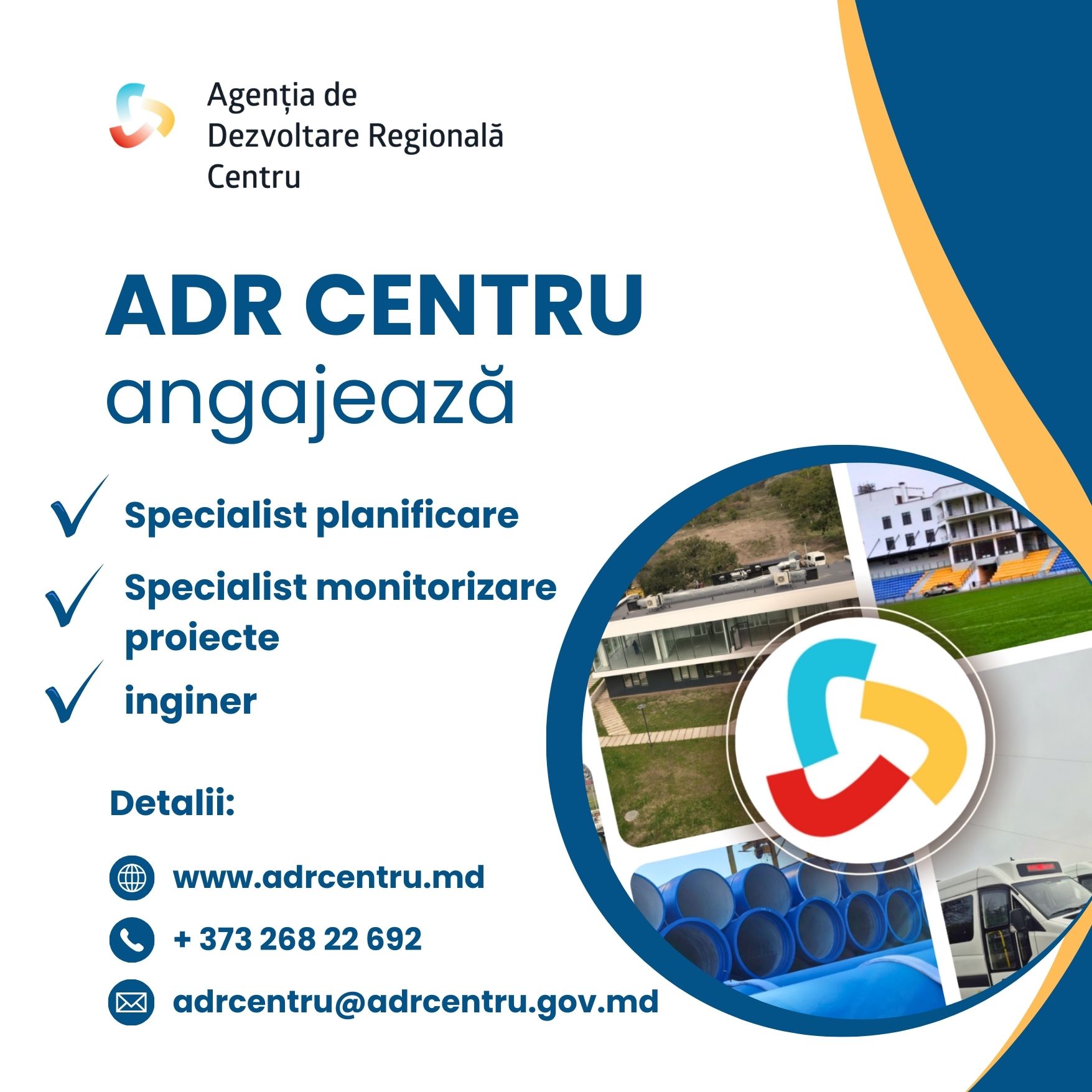 Agenția de
Dezvoltare Regională
Centru

ADR CENTRU
angajează

Specialist planificare

Specialist monitorizare proiecte

inginer

Detalii:

www.adrcentru.md

+ 373 268 22 692

adrcentru@adrcentru.gov.md